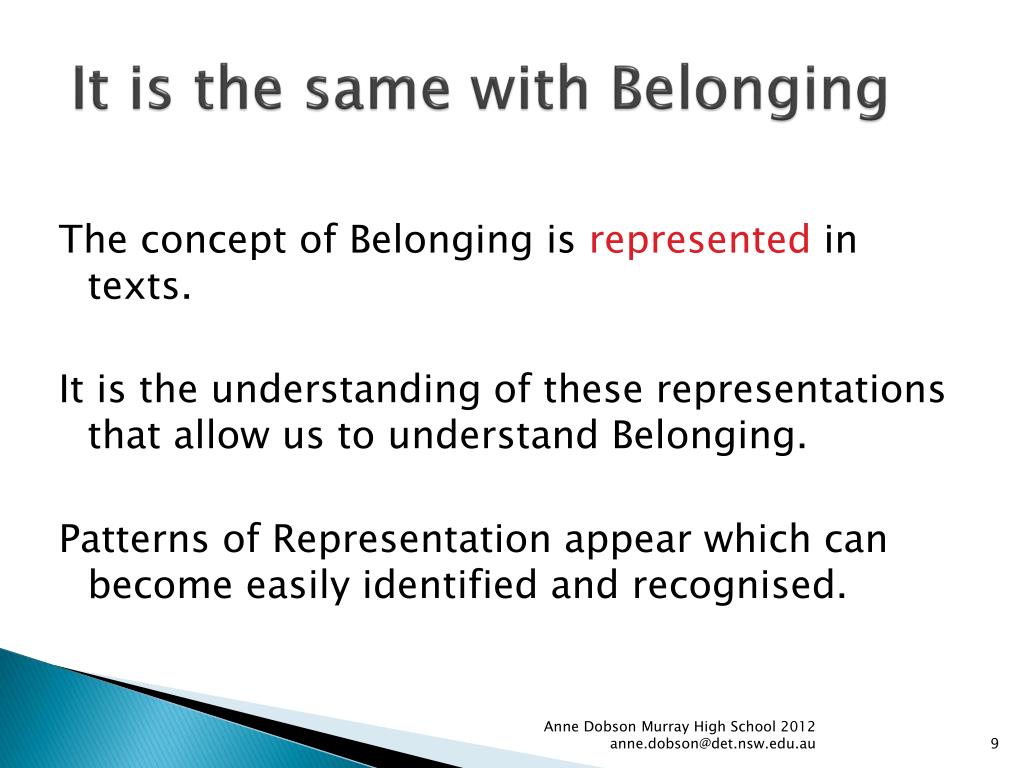 It is the same with Belonging

The concept of Belonging is represented in texts.

It is the understanding of these representations that allow us to understand Belonging.

Patterns of Representation appear which can become easily identified and recognised.

Anne Dobson Murray High School 2012
anne.dobson@det.nsw.edu.au

9